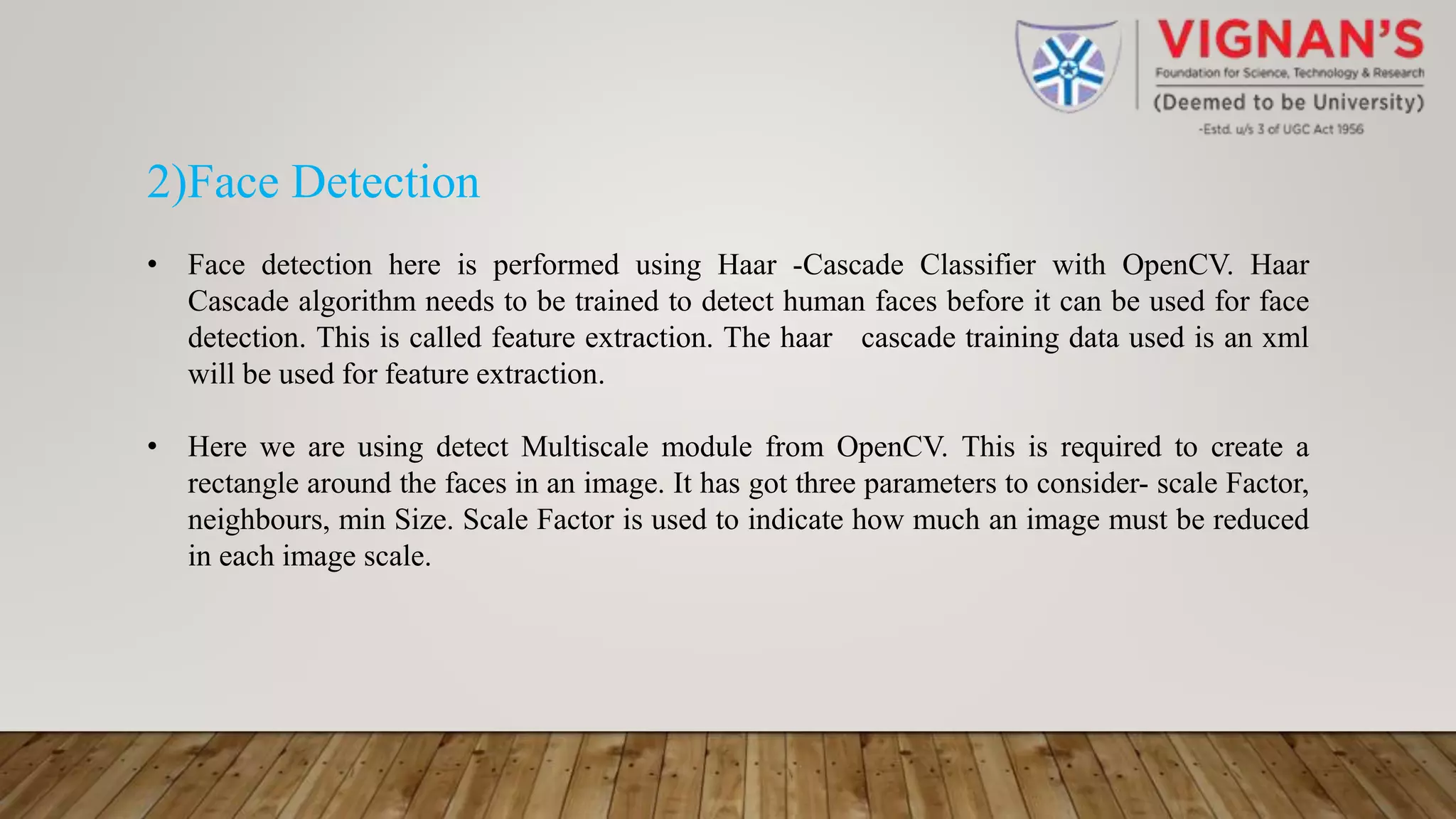 VIGNAN'S
Foundation for Science, Technology & Research
(Deemed to be University)
-Estd. u/s 3 of UGC Act 1956

2)Face Detection

• Face detection here is performed using Haar -Cascade Classifier with OpenCV. Haar Cascade algorithm needs to be trained to detect human faces before it can be used for face detection. This is called feature extraction. The haar cascade training data used is an xml will be used for feature extraction.

• Here we are using detect Multiscale module from OpenCV. This is required to create a rectangle around the faces in an image. It has got three parameters to consider- scale Factor, neighbours, min Size. Scale Factor is used to indicate how much an image must be reduced in each image scale.